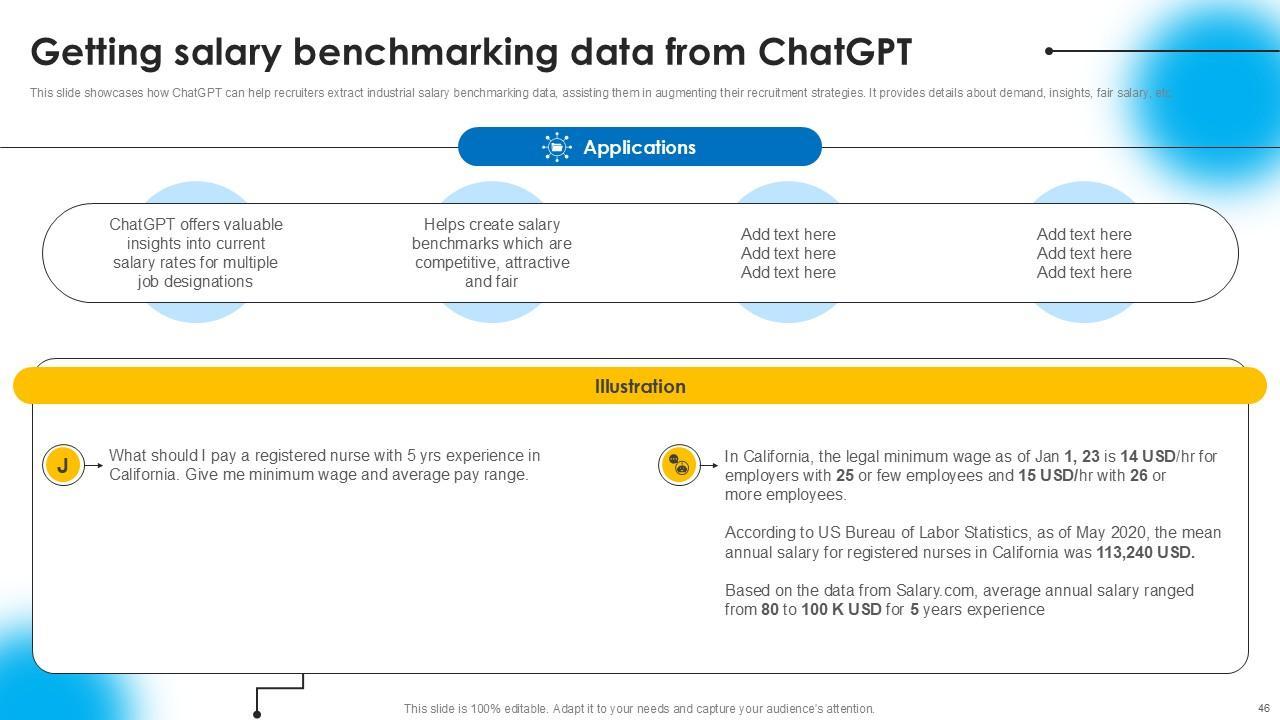 Getting salary benchmarking data from ChatGPT

This slide showcases how ChatGPT can help recruiters extract industrial salary benchmarking data, assisting them in augmenting their recruitment strategies. It provides details about demand, insights, fair salary, etc.

Applications

ChatGPT offers valuable insights into current salary rates for multiple job designations

Helps create salary benchmarks which are competitive, attractive and fair

Add text here
Add text here
Add text here

Add text here
Add text here
Add text here

Illustration

J

What should I pay a registered nurse with 5 yrs experience in California. Give me minimum wage and average pay range.

In California, the legal minimum wage as of Jan 1, 23 is 14 USD/hr for employers with 25 or few employees and 15 USD/hr with 26 or more employees.

According to US Bureau of Labor Statistics, as of May 2020, the mean annual salary for registered nurses in California was 113,240 USD.

Based on the data from Salary.com, average annual salary ranged from 80 to 100 K USD for 5 years experience

This slide is 100% editable. Adapt it to your needs and capture your audience's attention.

46